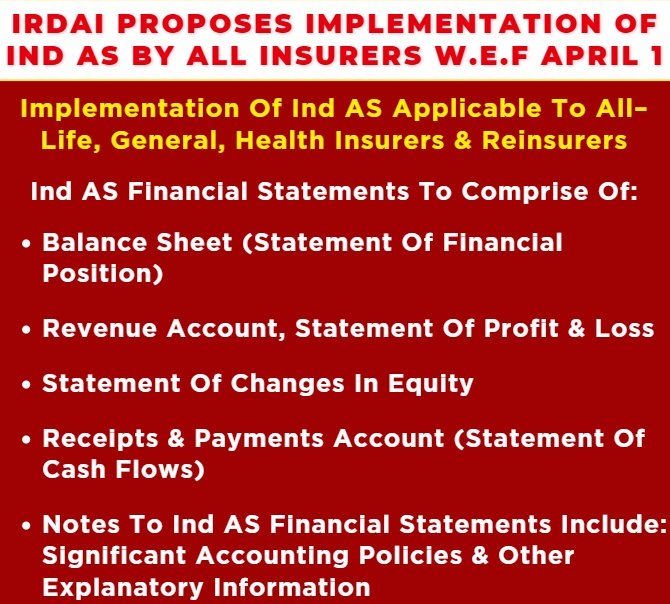 IRDAI PROPOSES IMPLEMENTATION OF IND AS BY ALL INSURERS W.E.F APRIL 1

Implementation Of Ind AS Applicable To All– Life, General, Health Insurers & Reinsurers

Ind AS Financial Statements To Comprise Of:

• Balance Sheet (Statement Of Financial Position)

• Revenue Account, Statement Of Profit & Loss

• Statement Of Changes In Equity

• Receipts & Payments Account (Statement Of Cash Flows)

• Notes To Ind AS Financial Statements Include: Significant Accounting Policies & Other Explanatory Information